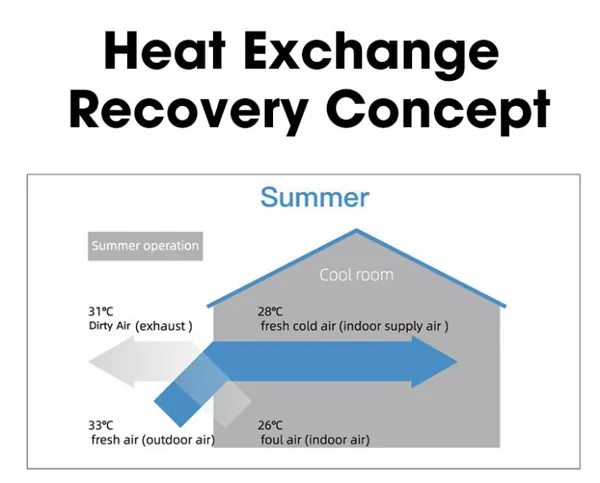 Heat Exchange Recovery Concept

Summer

Summer operation

Cool room

31°C
Dirty Air (exhaust )

28°C
fresh cold air (indoor supply air )

33°C
fresh air (outdoor air)

26°C
foul air (indoor air)